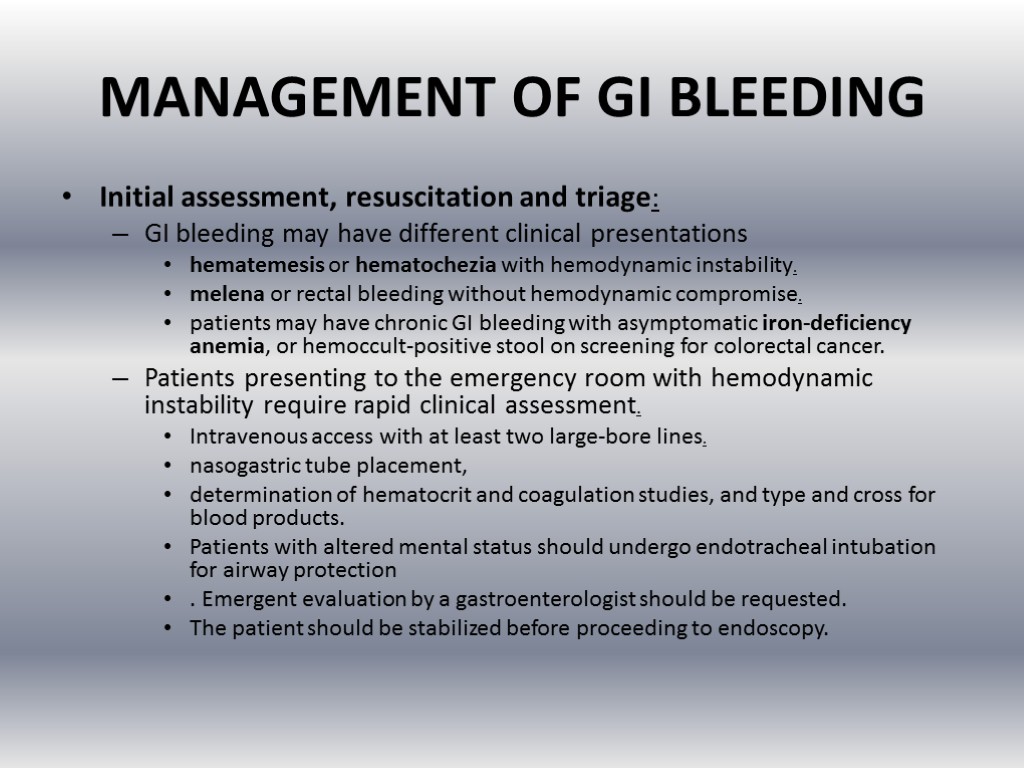 MANAGEMENT OF GI BLEEDING

• Initial assessment, resuscitation and triage:
– GI bleeding may have different clinical presentations
• hematemesis or hematochezia with hemodynamic instability.
• melena or rectal bleeding without hemodynamic compromise.
• patients may have chronic GI bleeding with asymptomatic iron-deficiency anemia, or hemoccult-positive stool on screening for colorectal cancer.
– Patients presenting to the emergency room with hemodynamic instability require rapid clinical assessment.
• Intravenous access with at least two large-bore lines.
• nasogastric tube placement,
• determination of hematocrit and coagulation studies, and type and cross for blood products.
• Patients with altered mental status should undergo endotracheal intubation for airway protection
• . Emergent evaluation by a gastroenterologist should be requested.
• The patient should be stabilized before proceeding to endoscopy.